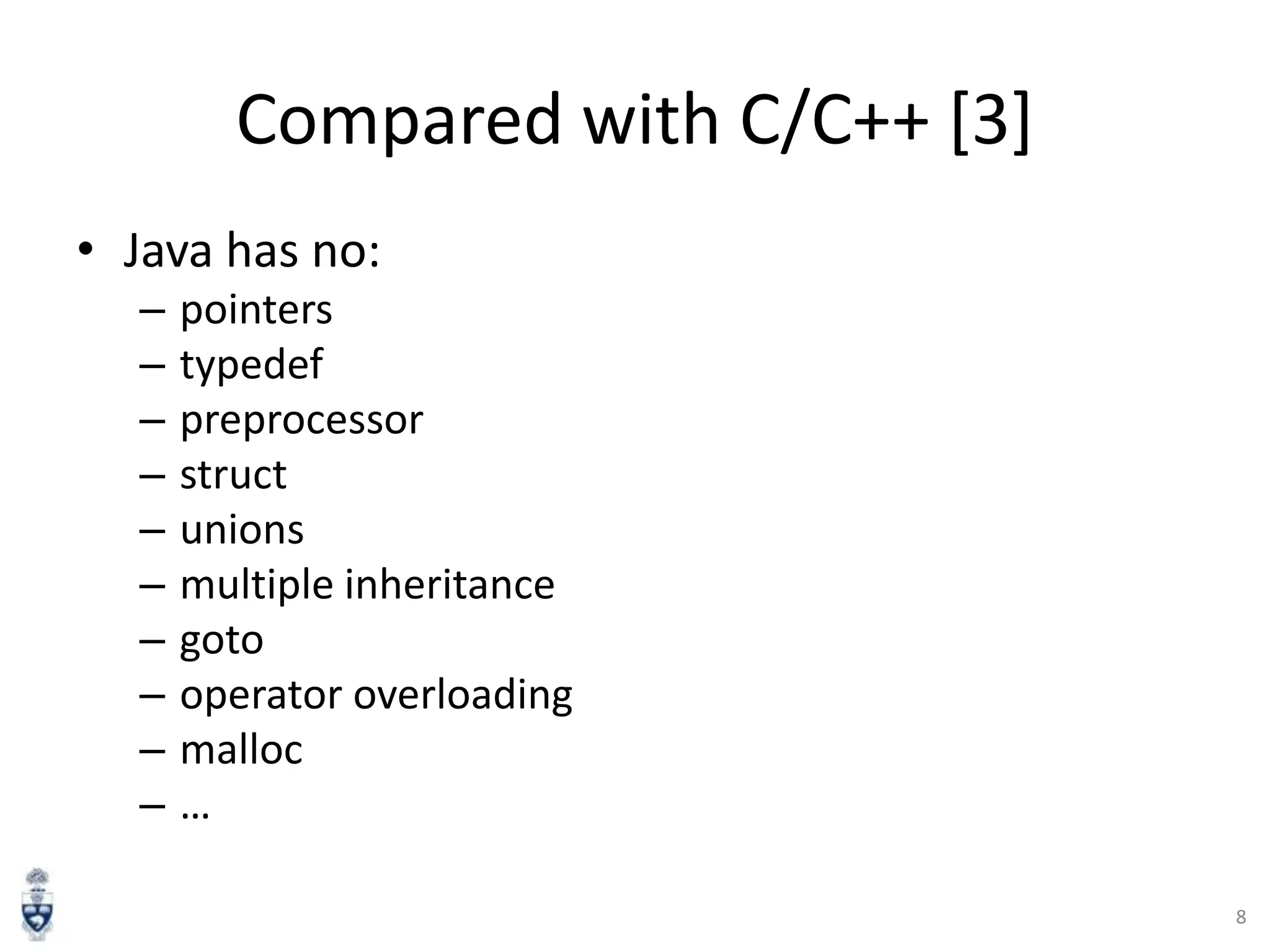 Compared with C/C++ [3]

• Java has no:
– pointers
– typedef
– preprocessor
– struct
– unions
– multiple inheritance
– goto
– operator overloading
– malloc
– …

8